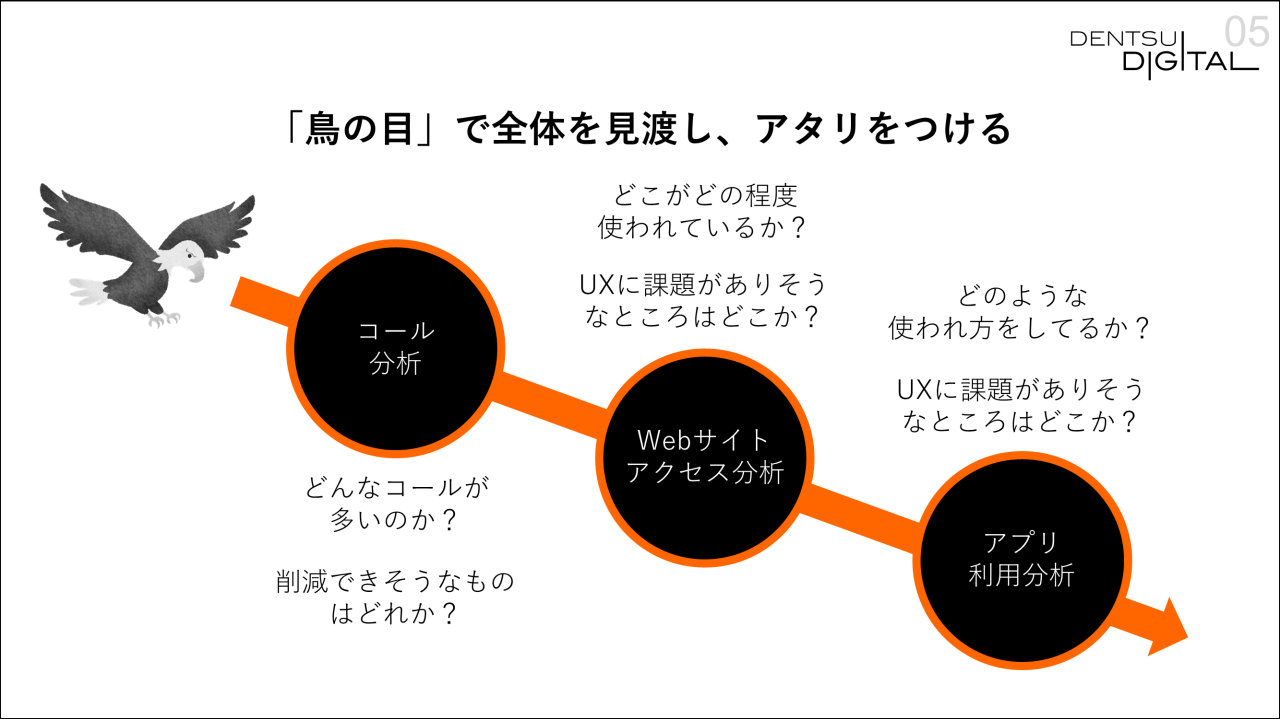 DENTSU DIGITAL 05

「鳥の目」で全体を見渡し、アタリをつける

コール
分析

どんなコールが
多いのか？

削減できそうなもの
はどれか？

どこがどの程度
使われているか？

UXに課題がありそう
なところはどこか？

Webサイト
アクセス分析

どのような
使われ方をしてるか？

UXに課題がありそう
なところはどこか？

アプリ
利用分析